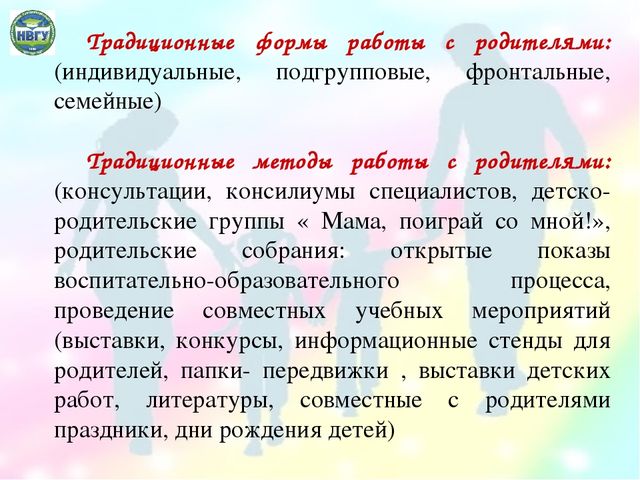 НВГУ

Традиционные формы работы с родителями: (индивидуальные, подгрупповые, фронтальные, семейные)

Традиционные методы работы с родителями: (консультации, консилиумы специалистов, детско-родительские группы « Мама, поиграй со мной!», родительские собрания: открытые показы воспитательно-образовательного процесса, проведение совместных учебных мероприятий (выставки, конкурсы, информационные стенды для родителей, папки- передвижки , выставки детских работ, литературы, совместные с родителями праздники, дни рождения детей)